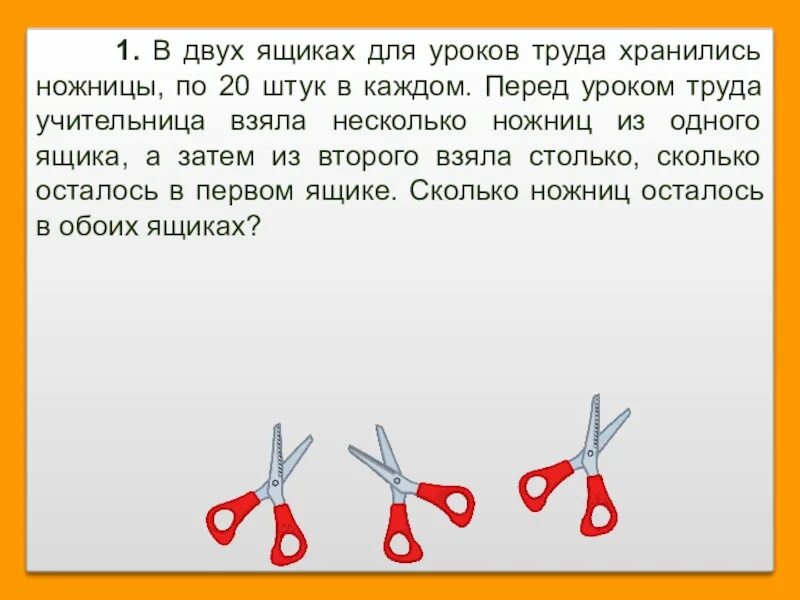 1. В двух ящиках для уроков труда хранились ножницы, по 20 штук в каждом. Перед уроком труда учительница взяла несколько ножниц из одного ящика, а затем из второго взяла столько, сколько осталось в первом ящике. Сколько ножниц осталось в обоих ящиках?